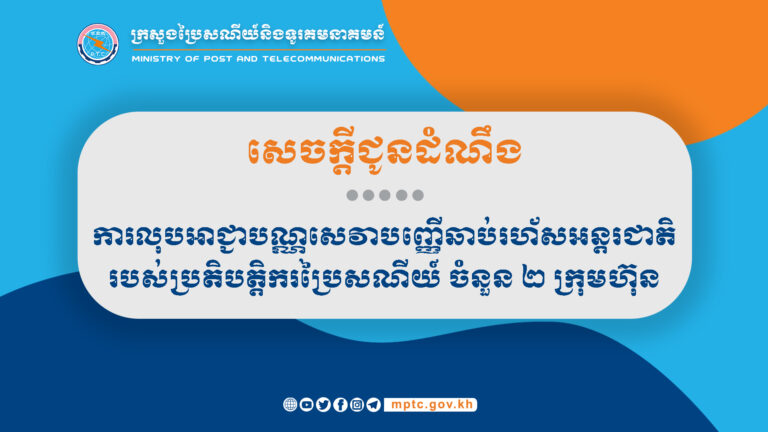 ក្រសួងប្រៃសណីយ៍និងទូរគមនាគមន៍
MINISTRY OF POST AND TELECOMMUNICATIONS

សេចក្តីជូនដំណឹង

ការលុបអាជ្ញាបណ្ណសេវាបញ្ញើឆាប់រហ័សអន្តរជាតិ របស់ប្រតិបត្តិករប្រៃសណីយ៍ ចំនួន ២ ក្រុមហ៊ុន

mptc.gov.kh